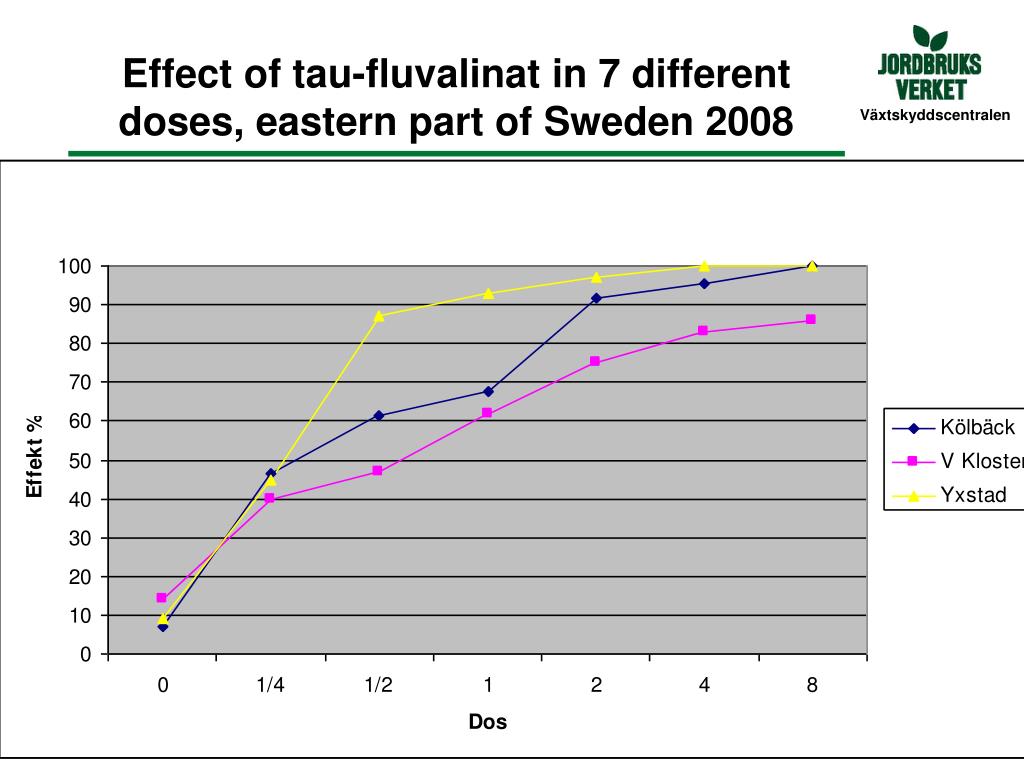 Effect of tau-fluvalinat in 7 different doses, eastern part of Sweden 2008

JORDBRUKS VERKET
Växtskyddscentralen

100
90
80
70
60
50
40
30
20
10
0

Effekt %

0
1/4
1/2
1
2
4
8

Dos

Kölbäck
V Kloster
Yxstad